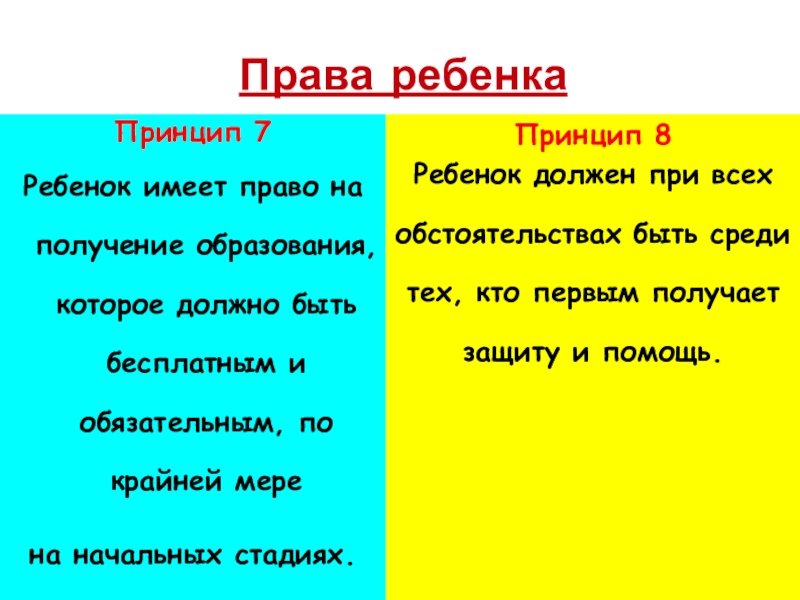 Права ребенка

Принцип 7

Ребенок имеет право на получение образования, которое должно быть бесплатным и обязательным, по крайней мере

на начальных стадиях.

Принцип 8

Ребенок должен при всех обстоятельствах быть среди тех, кто первым получает защиту и помощь.